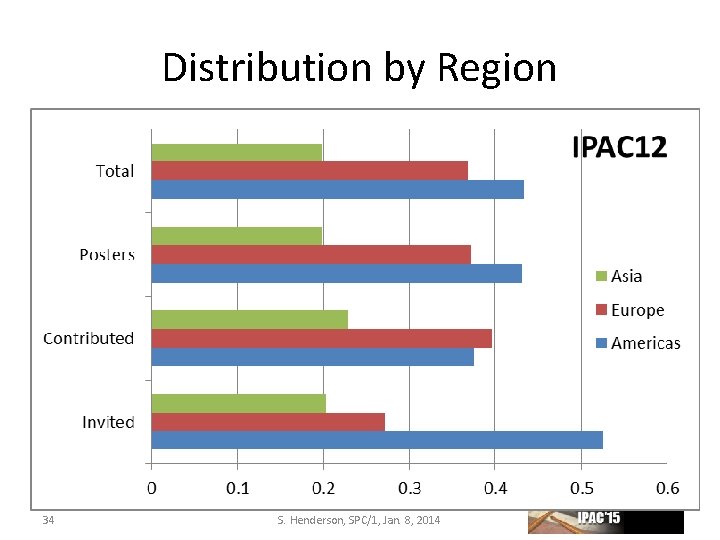 Distribution by Region

IPAC12

Total

Posters

Contributed

Invited

Asia

Europe

Americas

0 0.1 0.2 0.3 0.4 0.5 0.6

34

S. Henderson, SPC/1, Jan 8, 2014

IPAC'15